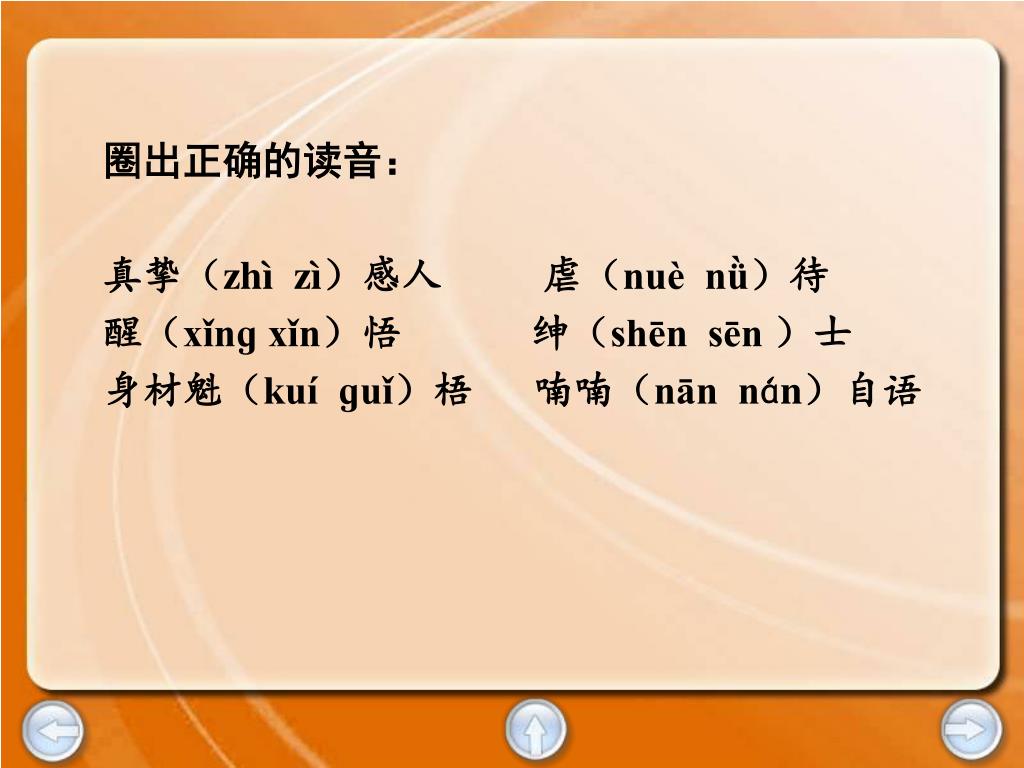 圈出正确的读音：

真挚（zhì zì）感人　　虐（nuè nǜ）待
醒（xǐng xǐn）悟　　绅（shēn sēn ）士
身材魁（kuí guǐ）梧　　喃喃（nān nán）自语